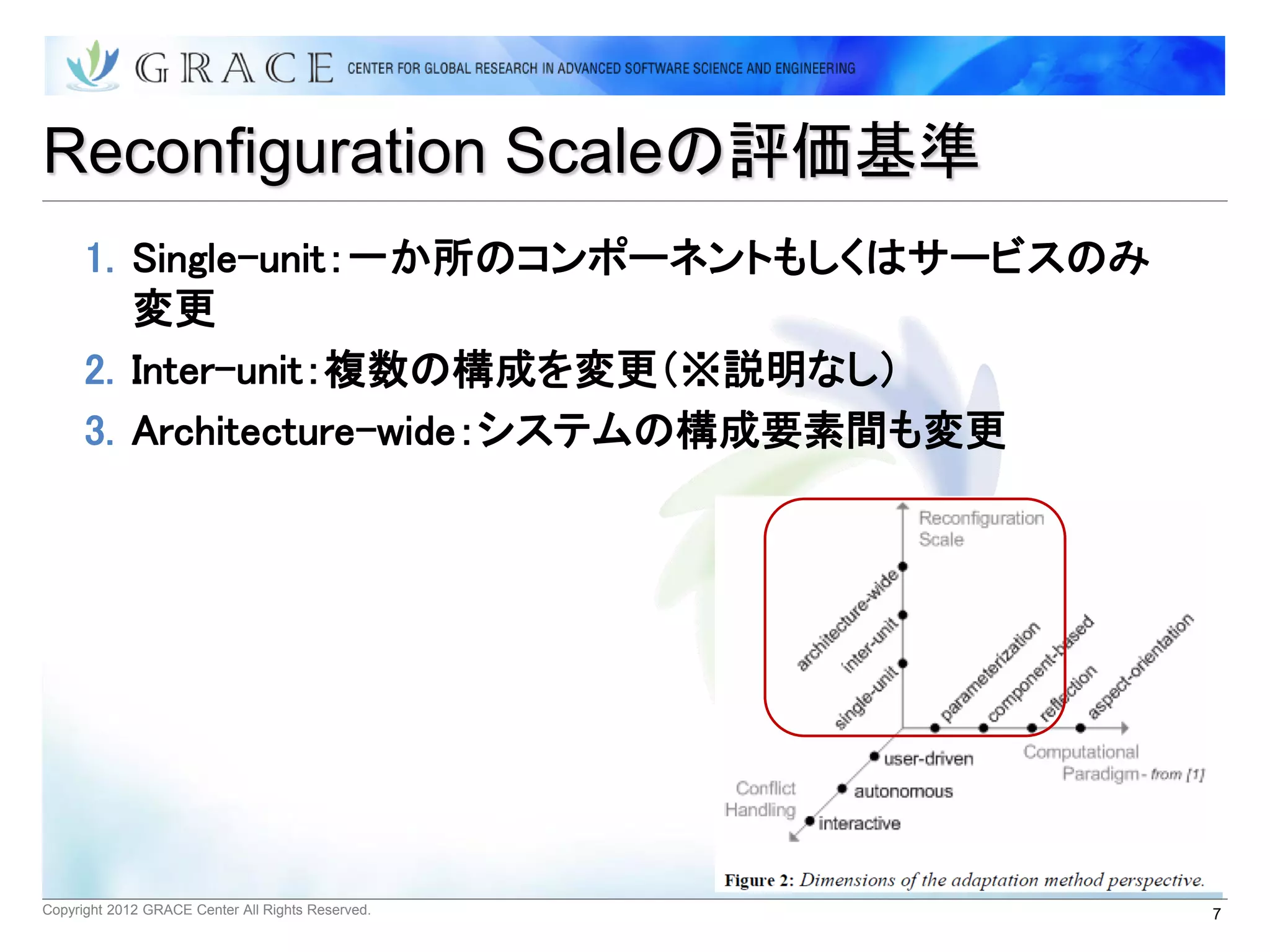 GRACE CENTER FOR GLOBAL RESEARCH IN ADVANCED SOFTWARE SCIENCE AND ENGINEERING

Reconfiguration Scaleの評価基準

1. Single-unit：一か所のコンポーネントもしくはサービスのみ変更
2. Inter-unit：複数の構成を変更（※説明なし）
3. Architecture-wide：システムの構成要素間も変更

Reconfiguration Scale
architecture-wide
inter-unit
single-unit
parameterization
component-based
reflection
aspect-orientation
Computational Paradigm - from [1]
user-driven
autonomous
interactive
Conflict Handling

Figure 2: Dimensions of the adaptation method perspective.

Copyright 2012 GRACE Center All Rights Reserved.
7